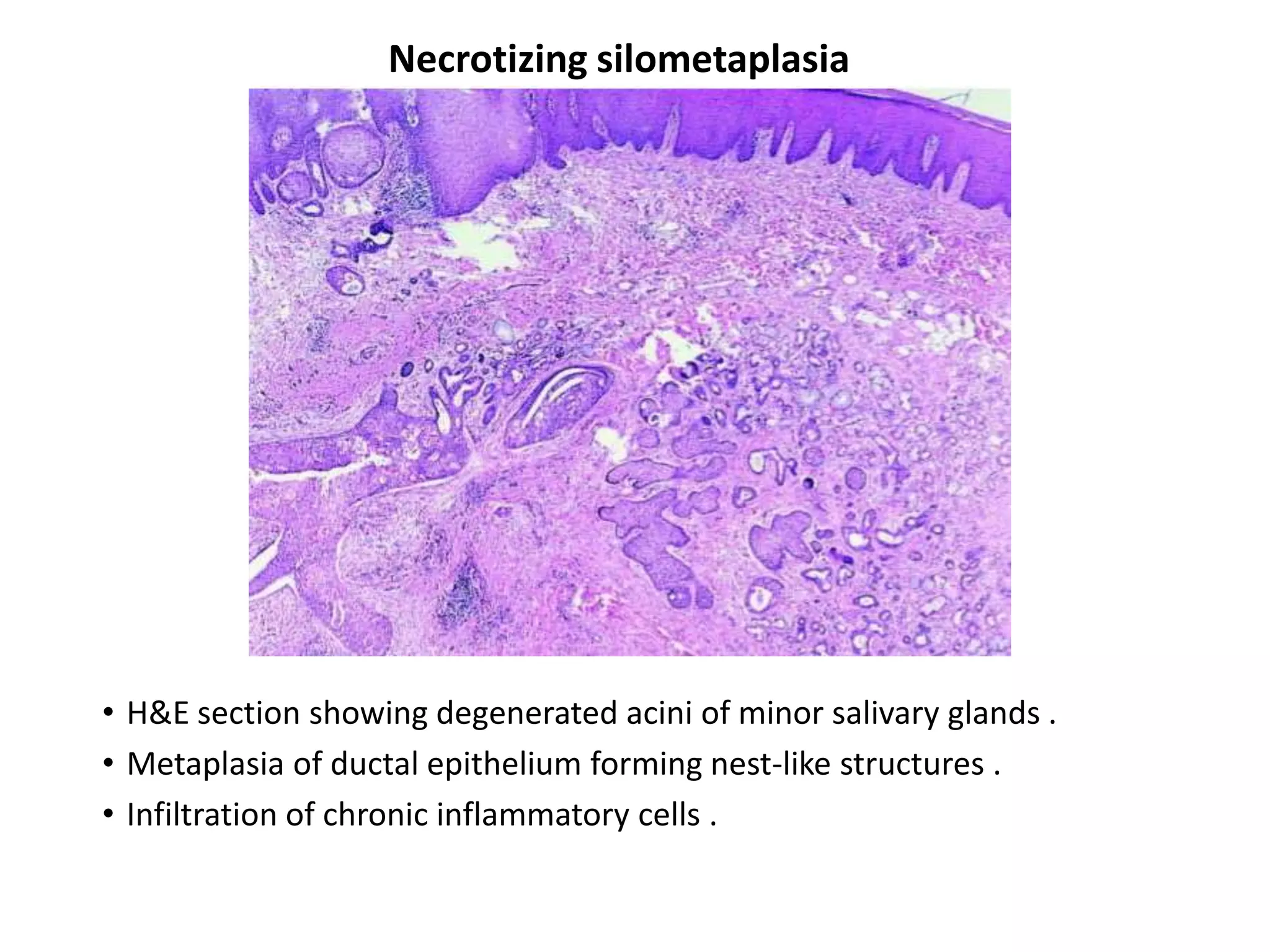 Necrotizing silometaplasia

• H&E section showing degenerated acini of minor salivary glands .
• Metaplasia of ductal epithelium forming nest-like structures .
• Infiltration of chronic inflammatory cells .